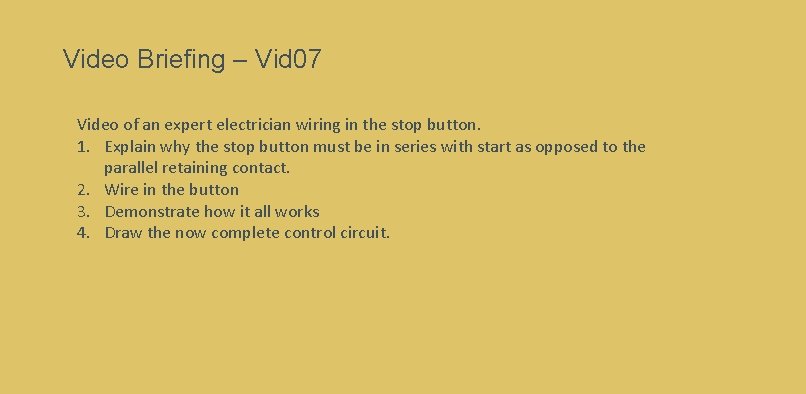 Video Briefing – Vid07

Video of an expert electrician wiring in the stop button.
1. Explain why the stop button must be in series with start as opposed to the parallel retaining contact.
2. Wire in the button
3. Demonstrate how it all works
4. Draw the now complete control circuit.